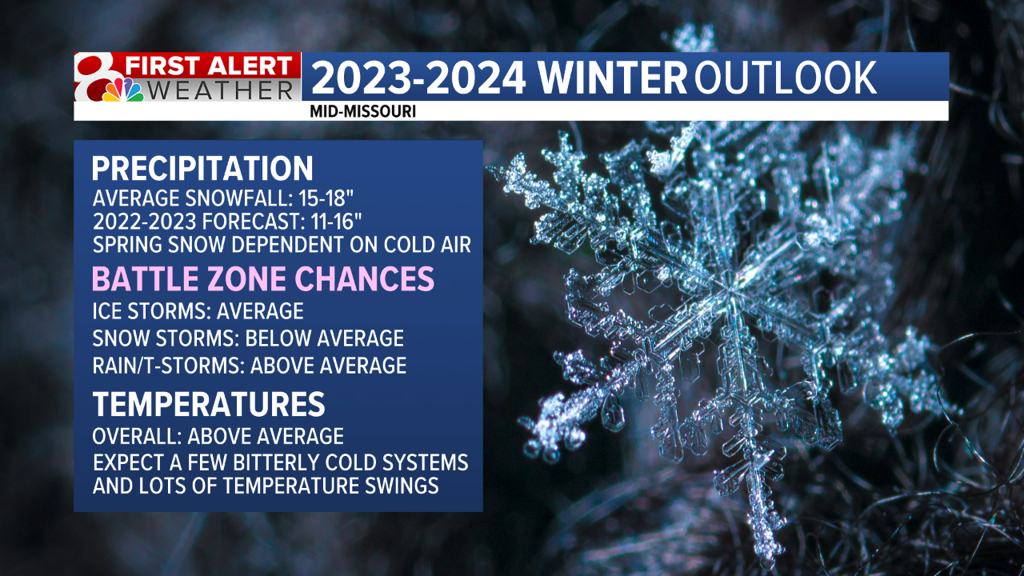 8 FIRST ALERT WEATHER 2023-2024 WINTER OUTLOOK
MID-MISSOURI

PRECIPITATION
AVERAGE SNOWFALL: 15-18"
2022-2023 FORECAST: 11-16"
SPRING SNOW DEPENDENT ON COLD AIR

BATTLE ZONE CHANCES
ICE STORMS: AVERAGE
SNOW STORMS: BELOW AVERAGE
RAIN/T-STORMS: ABOVE AVERAGE

TEMPERATURES
OVERALL: ABOVE AVERAGE
EXPECT A FEW BITTERLY COLD SYSTEMS AND LOTS OF TEMPERATURE SWINGS